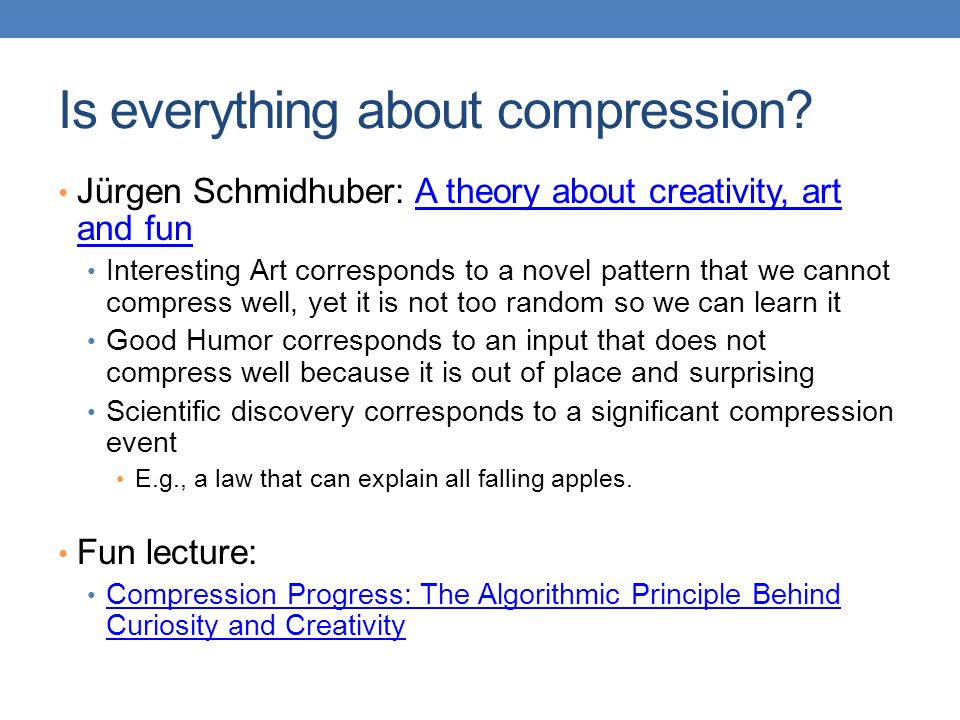 Is everything about compression?

• Jürgen Schmidhuber: A theory about creativity, art and fun
  • Interesting Art corresponds to a novel pattern that we cannot compress well, yet it is not too random so we can learn it
  • Good Humor corresponds to an input that does not compress well because it is out of place and surprising
  • Scientific discovery corresponds to a significant compression event
    • E.g., a law that can explain all falling apples.

• Fun lecture:
  • Compression Progress: The Algorithmic Principle Behind Curiosity and Creativity